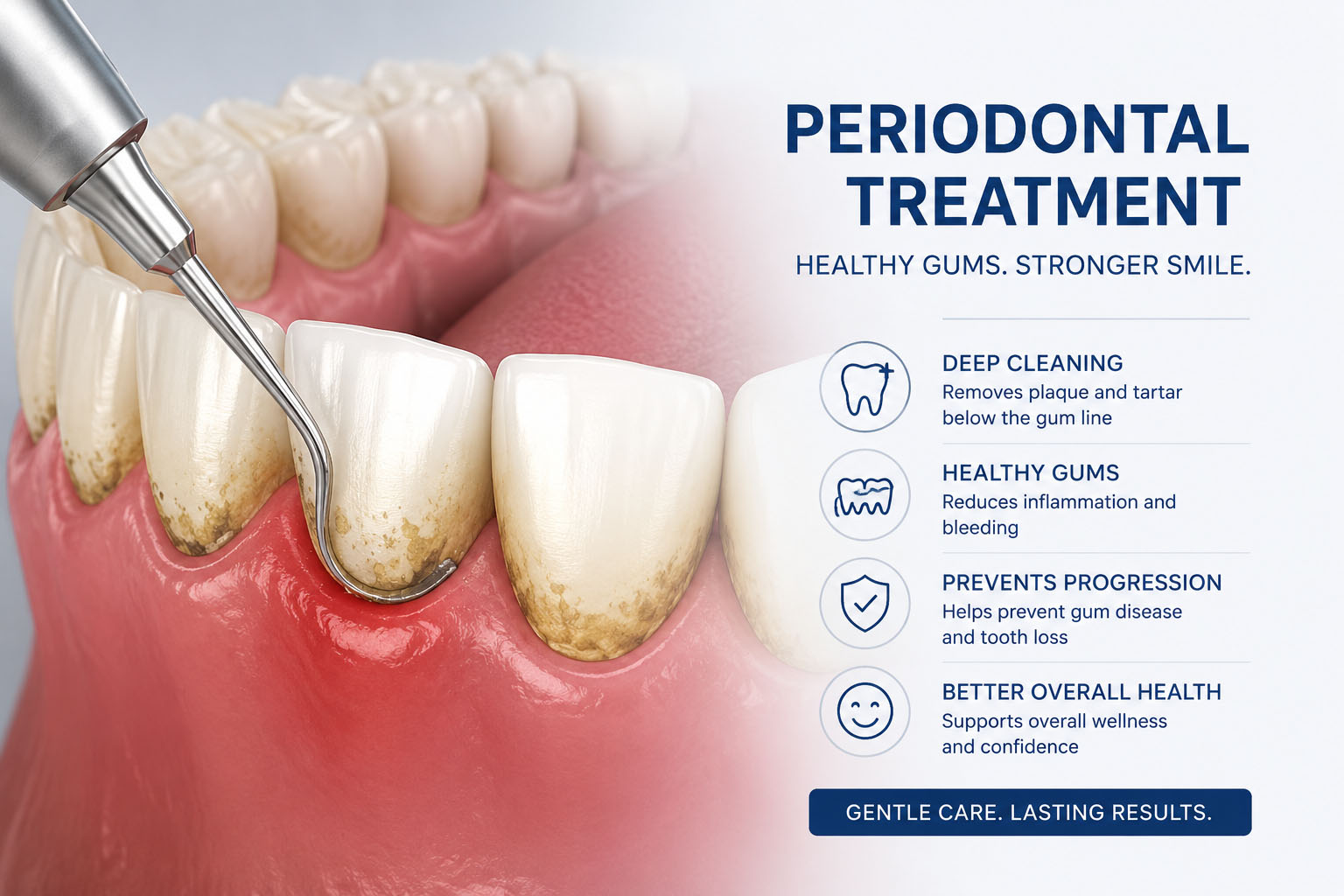 PERIODONTAL TREATMENT

HEALTHY GUMS. STRONGER SMILE.

DEEP CLEANING
Removes plaque and tartar below the gum line

HEALTHY GUMS
Reduces inflammation and bleeding

PREVENTS PROGRESSION
Helps prevent gum disease and tooth loss

BETTER OVERALL HEALTH
Supports overall wellness and confidence

GENTLE CARE. LASTING RESULTS.